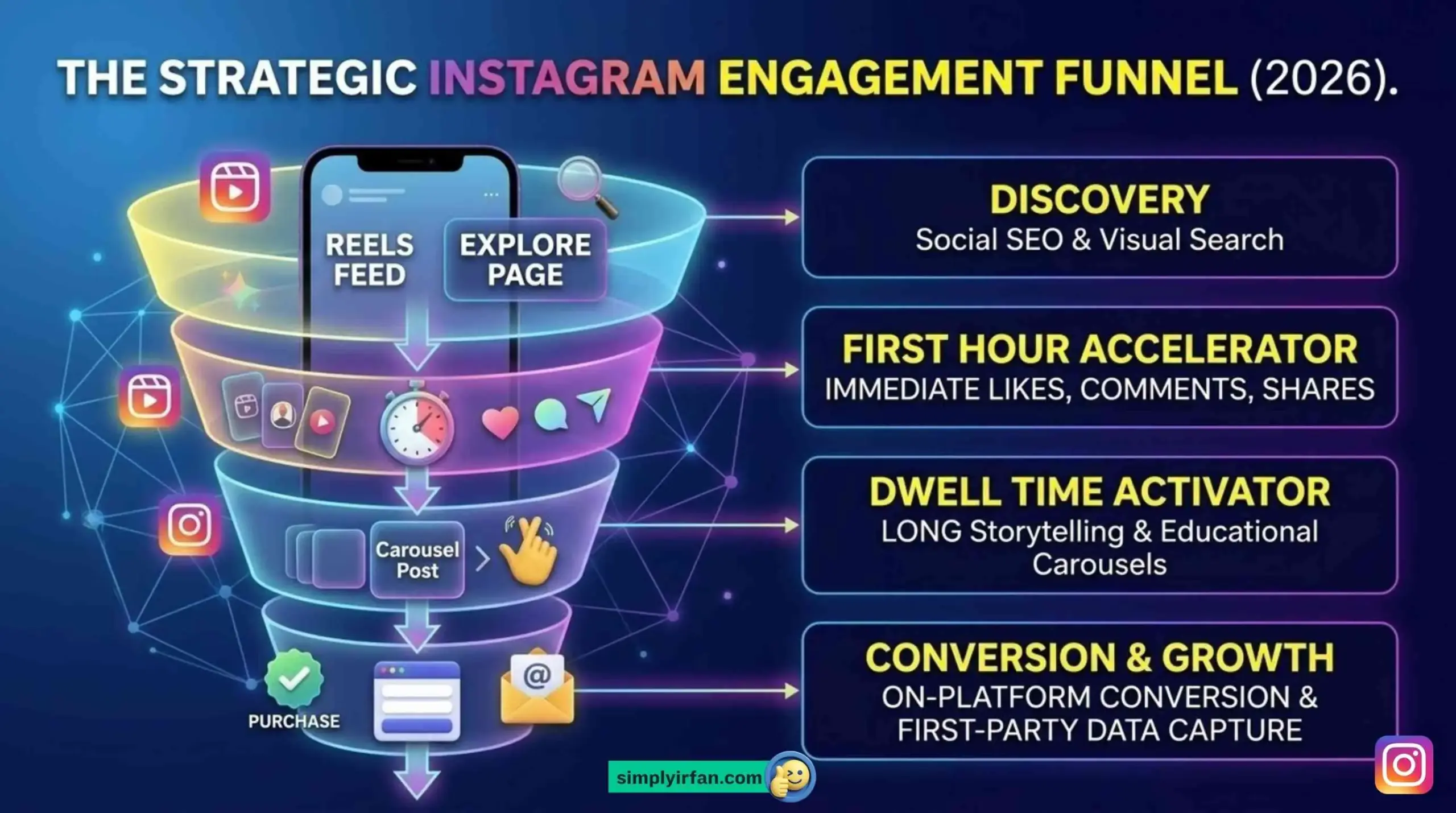 THE STRATEGIC INSTAGRAM ENGAGEMENT FUNNEL (2026).

REELS FEED

EXPLORE PAGE

Carousel Post

PURCHASE

DISCOVERY
Social SEO & Visual Search

FIRST HOUR ACCELERATOR
IMMEDIATE LIKES, COMMENTS, SHARES

DWELL TIME ACTIVATOR
LONG Storytelling & Educational Carousels

CONVERSION & GROWTH
ON-PLATFORM CONVERSION & FIRST-PARTY DATA CAPTURE

simplyirfan.com